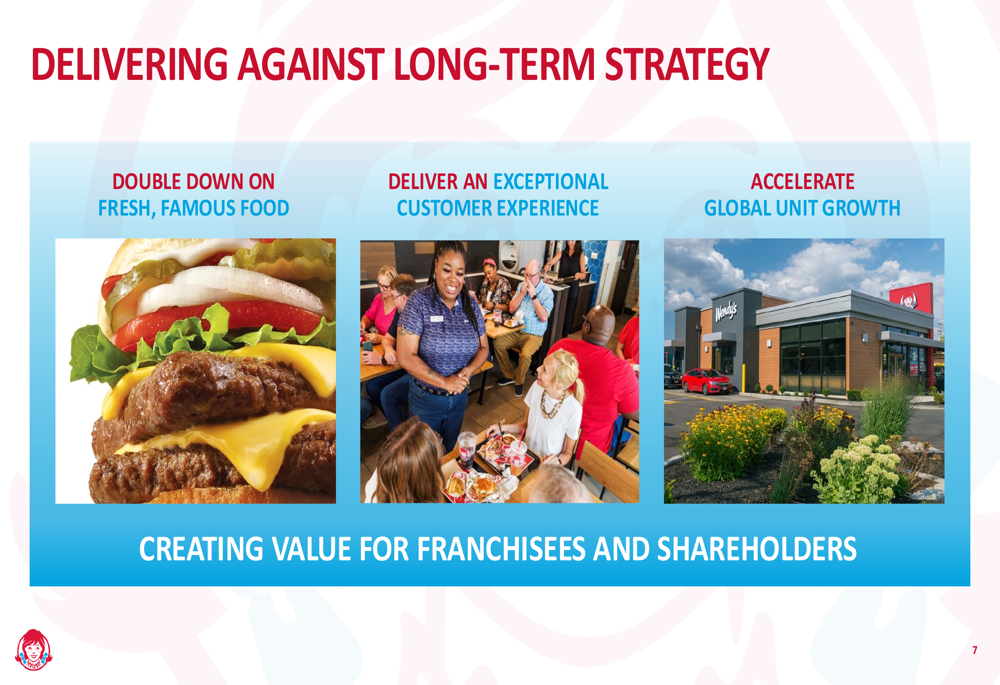 DELIVERING AGAINST LONG-TERM STRATEGY

DOUBLE DOWN ON FRESH, FAMOUS FOOD

DELIVER AN EXCEPTIONAL CUSTOMER EXPERIENCE

ACCELERATE GLOBAL UNIT GROWTH

Wendy's

CREATING VALUE FOR FRANCHISEES AND SHAREHOLDERS

7